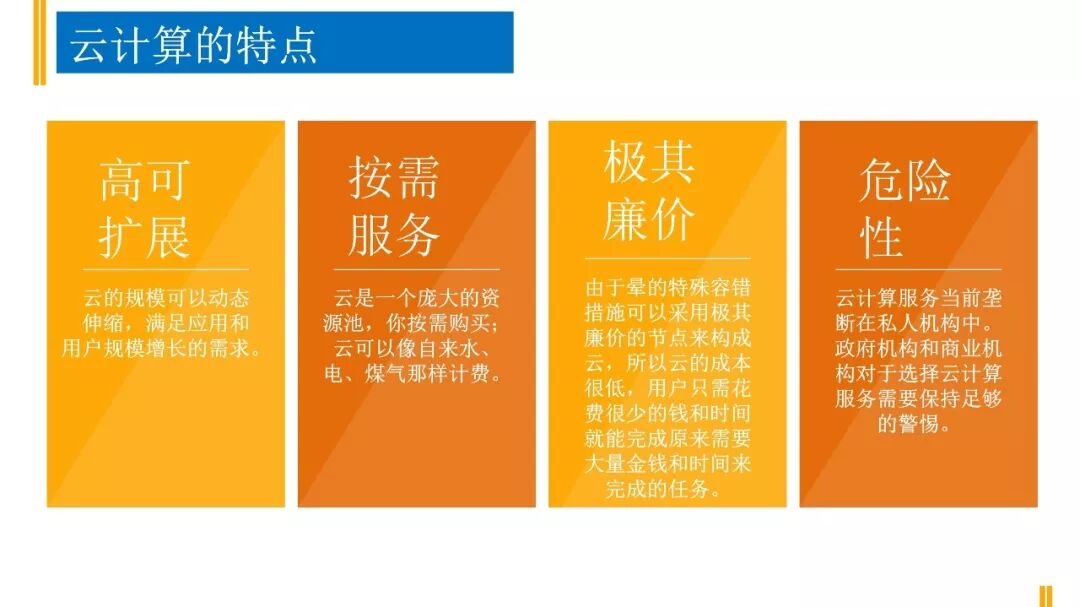 云计算的特点

高可扩展

云的规模可以动态伸缩，满足应用和用户规模增长的需求。

按需服务

云是一个庞大的资源池，你按需购买；云可以像自来水、电、煤气那样计费。

极其廉价

由于晕的特殊容错措施可以采用极其廉价的节点来构成云，所以云的成本很低，用户只需花费很少的钱和时间就能完成原来需要大量金钱和时间来完成的任务。

危险性

云计算服务当前垄断在私人机构中。政府机构和商业机构对于选择云计算服务需要保持足够的警惕。